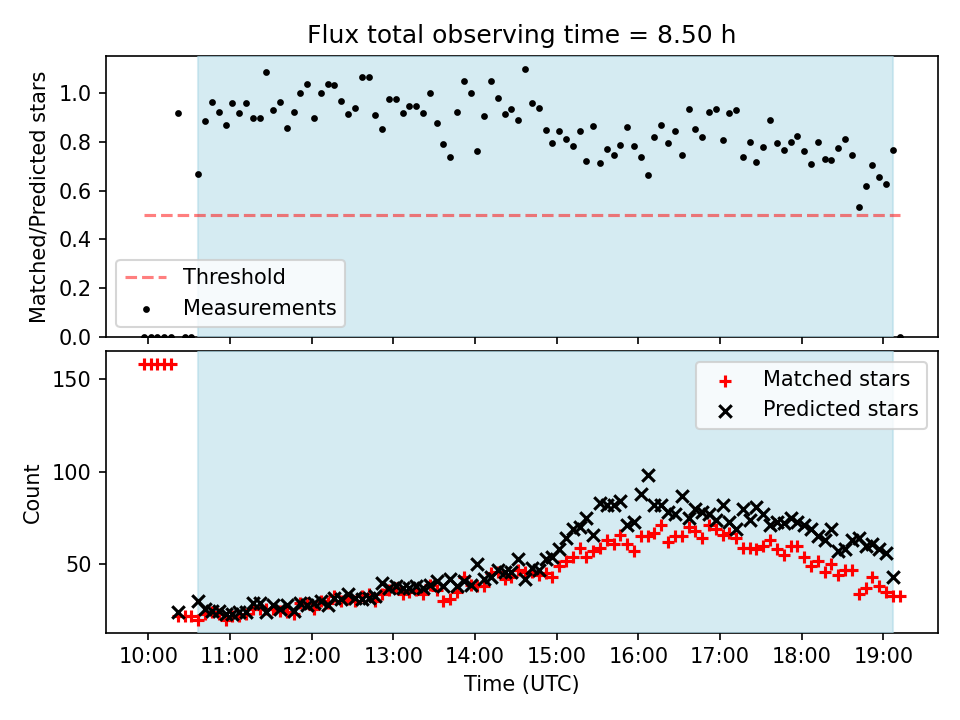 Flux total observing time = 8.50 h

Matched/Predicted stars

1.0
0.8
0.6
0.4
0.2
0.0

Threshold
Measurements

Count

150
100
50

Matched stars
Predicted stars

10:00 11:00 12:00 13:00 14:00 15:00 16:00 17:00 18:00 19:00

Time (UTC)